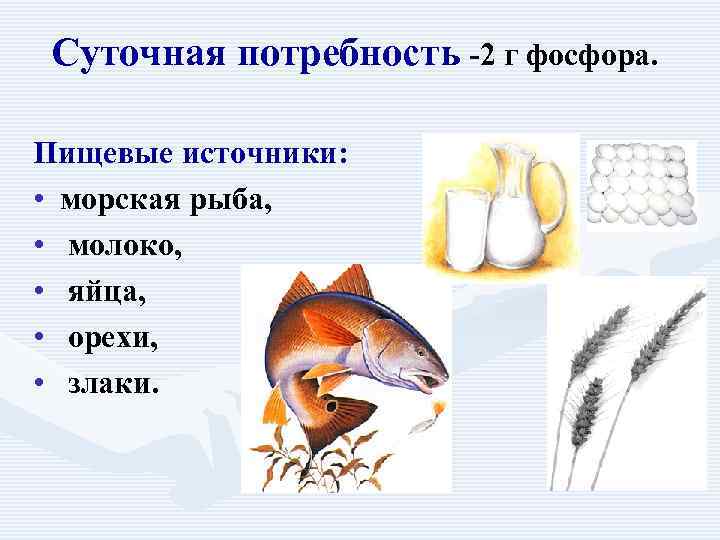 Суточная потребность -2 г фосфора.

Пищевые источники:
• морская рыба,
• молоко,
• яйца,
• орехи,
• злаки.